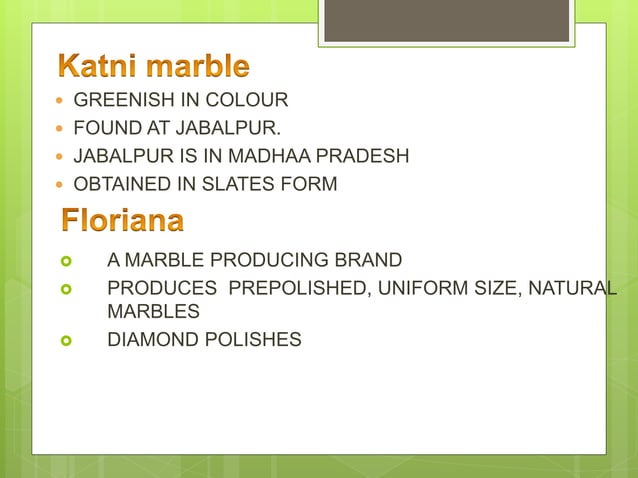 Katni marble

- GREENISH IN COLOUR
- FOUND AT JABALPUR.
- JABALPUR IS IN MADHAA PRADESH
- OBTAINED IN SLATES FORM

Floriana

- A MARBLE PRODUCING BRAND
- PRODUCES  PREPOLISHED, UNIFORM SIZE, NATURAL MARBLES
- DIAMOND POLISHES